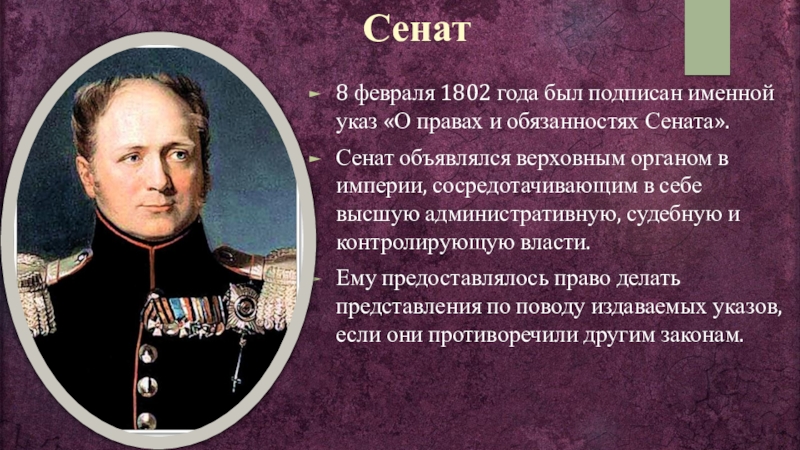 Сенат

8 февраля 1802 года был подписан именной указ «О правах и обязанностях Сената».

Сенат объявлялся верховным органом в империи, сосредотачивающим в себе высшую административную, судебную и контролирующую власти.

Ему предоставлялось право делать представления по поводу издаваемых указов, если они противоречили другим законам.